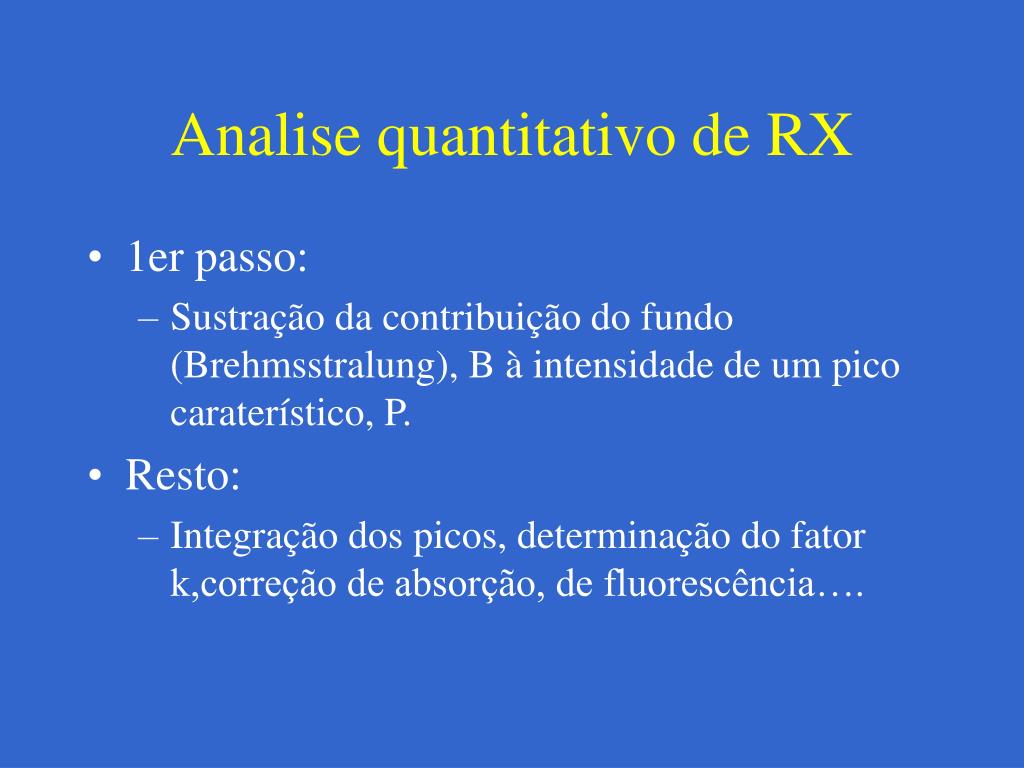 Analise quantitativo de RX

• 1er passo:
  – Sustração da contribuição do fundo (Brehmsstralung), B à intensidade de um pico caraterístico, P.
• Resto:
  – Integração dos picos, determinação do fator k,correção de absorção, de fluorescência….